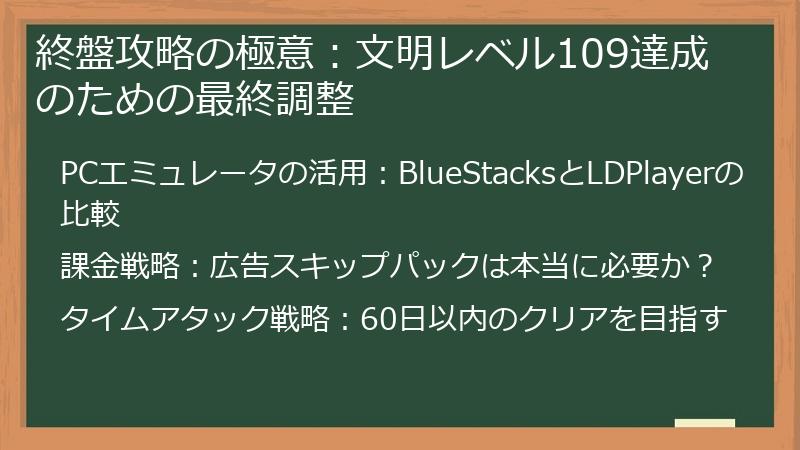 終盤攻略の極意：文明レベル109達成のための最終調整

PCエミュレータの活用：BlueStacksとLDPlayerの比較

課金戦略：広告スキップパックは本当に必要か？

タイムアタック戦略：60日以内のクリアを目指す